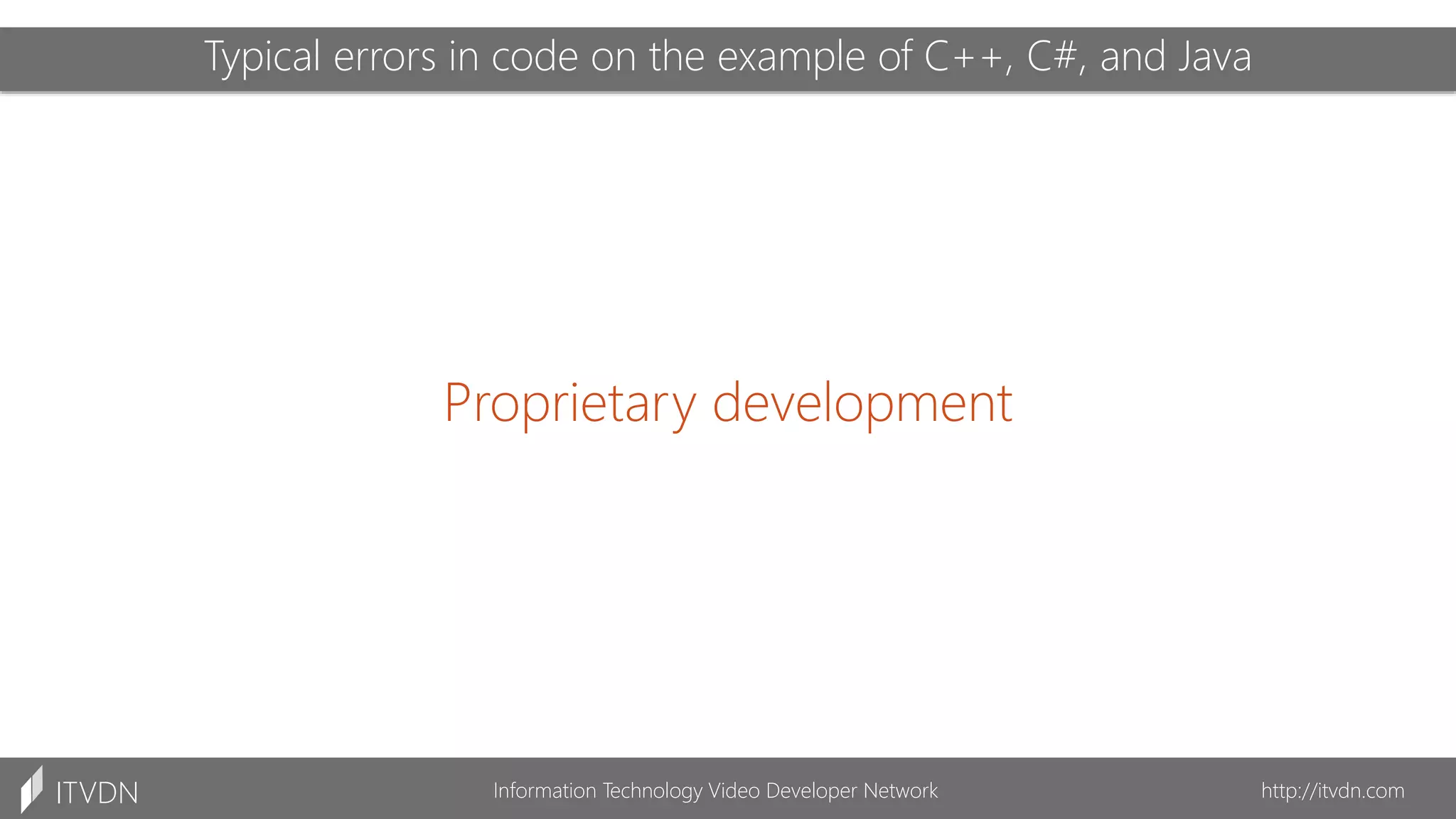 Typical errors in code on the example of C++, C#, and Java

Proprietary development

ITVDN

Information Technology Video Developer Network

http://itvdn.com